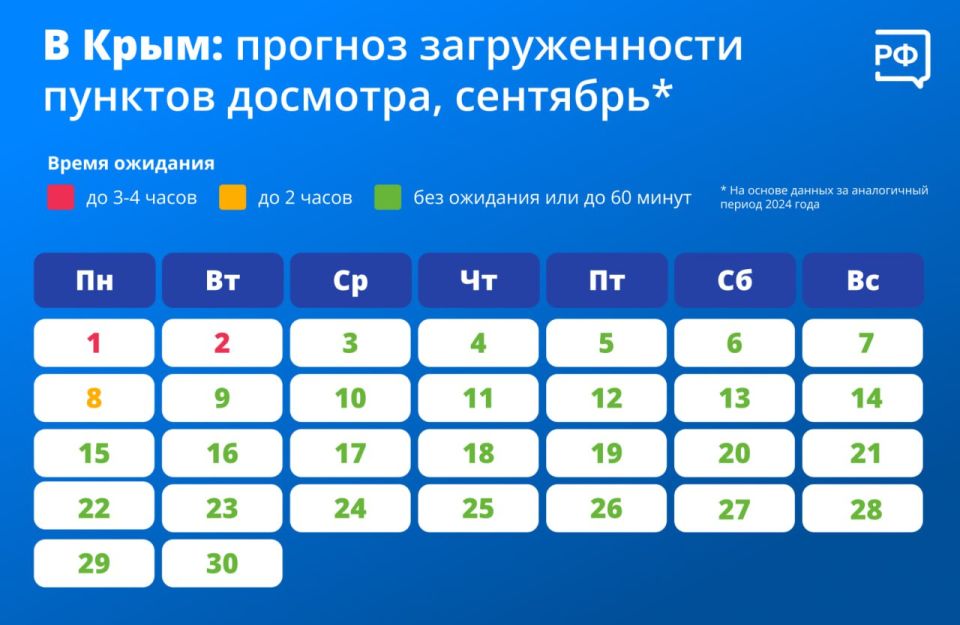 В Крым: прогноз загруженности пунктов досмотра, сентябрь*

РФ

Время ожидания

до 3-4 часов   до 2 часов   без ожидания или до 60 минут

* На основе данных за аналогичный период 2024 года

| Пн | Вт | Ср | Чт | Пт | Сб | Вс |
|---|---|---|---|---|---|---|
| 1 | 2 | 3 | 4 | 5 | 6 | 7 |
| 8 | 9 | 10 | 11 | 12 | 13 | 14 |
| 15 | 16 | 17 | 18 | 19 | 20 | 21 |
| 22 | 23 | 24 | 25 | 26 | 27 | 28 |
| 29 | 30 | | | | | |